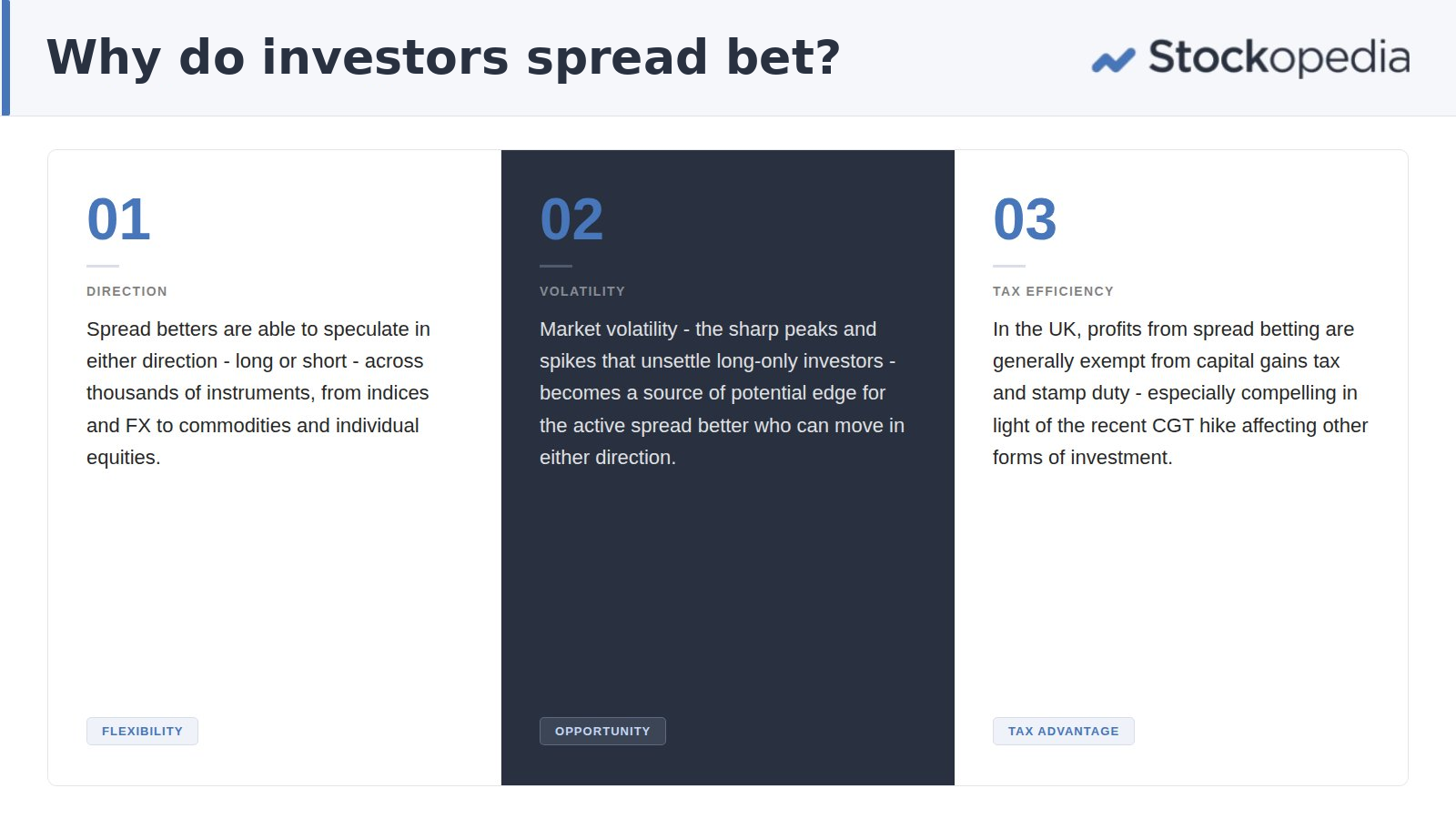 Why do investors spread bet?

Stockopedia

01

DIRECTION

Spread betters are able to speculate in either direction - long or short - across thousands of instruments, from indices and FX to commodities and individual equities.

FLEXIBILITY

02

VOLATILITY

Market volatility - the sharp peaks and spikes that unsettle long-only investors - becomes a source of potential edge for the active spread better who can move in either direction.

OPPORTUNITY

03

TAX EFFICIENCY

In the UK, profits from spread betting are generally exempt from capital gains tax and stamp duty - especially compelling in light of the recent CGT hike affecting other forms of investment.

TAX ADVANTAGE